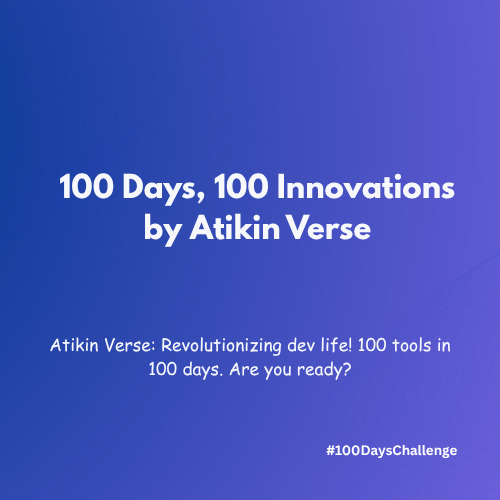 100 Days, 100 Innovations by Atikin Verse

Atikin Verse: Revolutionizing dev life! 100 tools in 100 days. Are you ready?

#100DaysChallenge